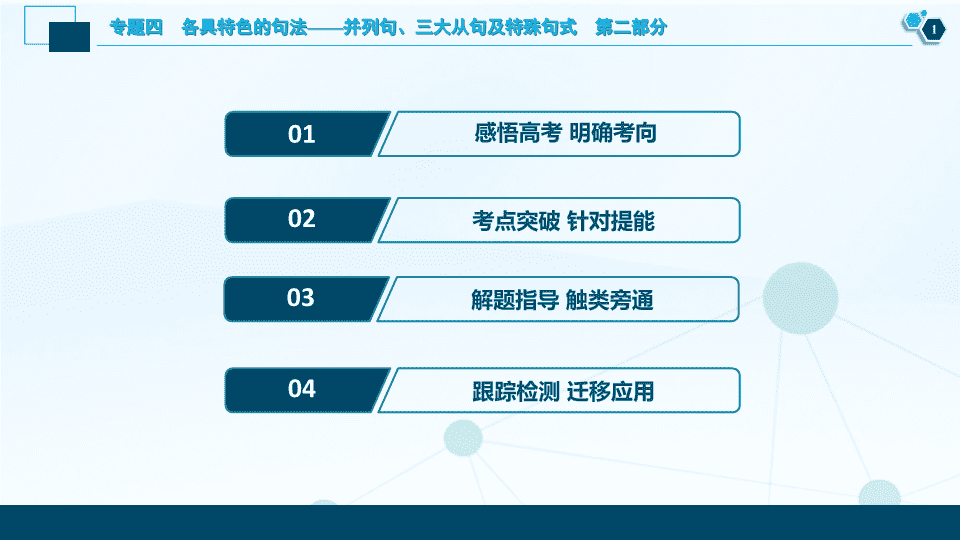 专题四　各具特色的句法——并列句、三大从句及特殊句式　第二部分

1

01 感悟高考 明确考向

02 考点突破 针对提能

03 解题指导 触类旁通

04 跟踪检测 迁移应用